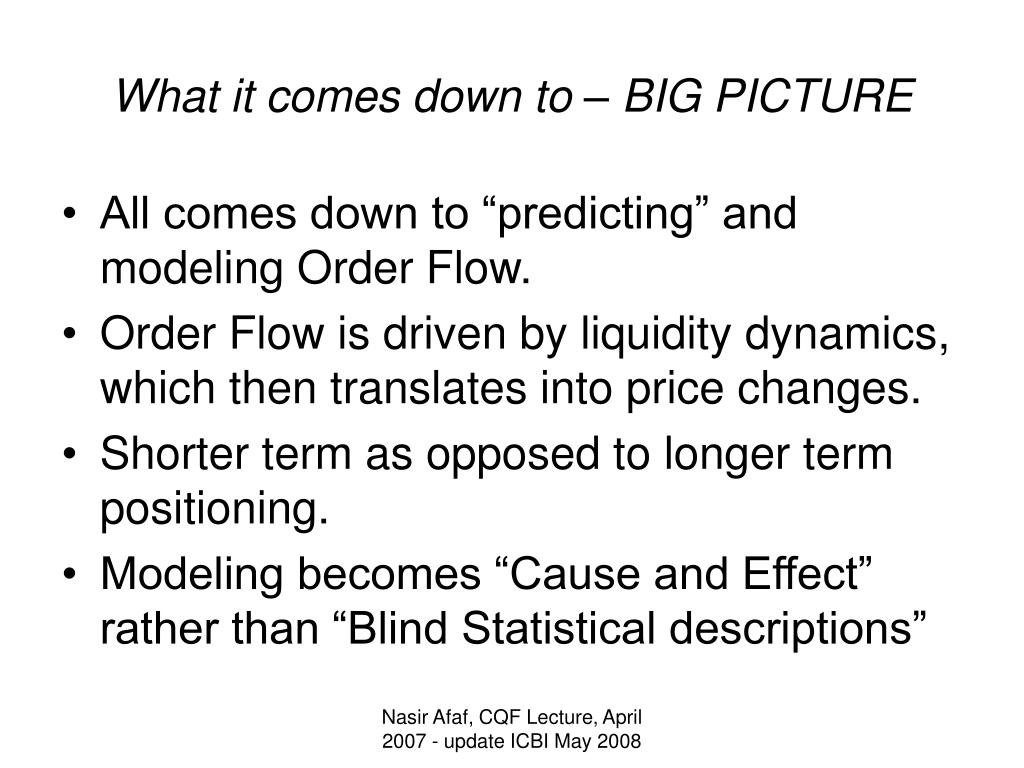 What it comes down to – BIG PICTURE

• All comes down to “predicting” and modeling Order Flow.
• Order Flow is driven by liquidity dynamics, which then translates into price changes.
• Shorter term as opposed to longer term positioning.
• Modeling becomes “Cause and Effect” rather than “Blind Statistical descriptions”

Nasir Afaf, CQF Lecture, April 2007 - update ICBI May 2008